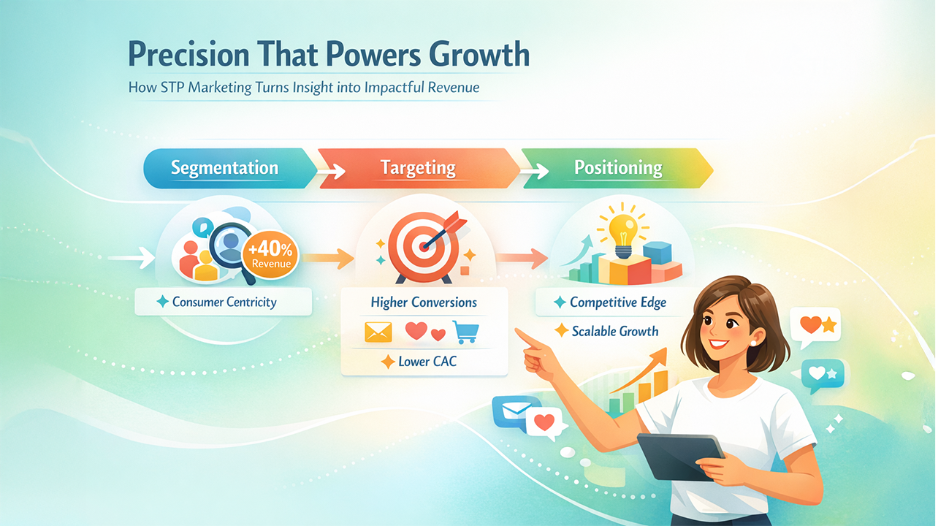 Precision That Powers Growth

How STP Marketing Turns Insight into Impactful Revenue

Segmentation

Targeting

Positioning

+40% Revenue

Consumer Centricity

Higher Conversions

Lower CAC

Competitive Edge

Scalable Growth